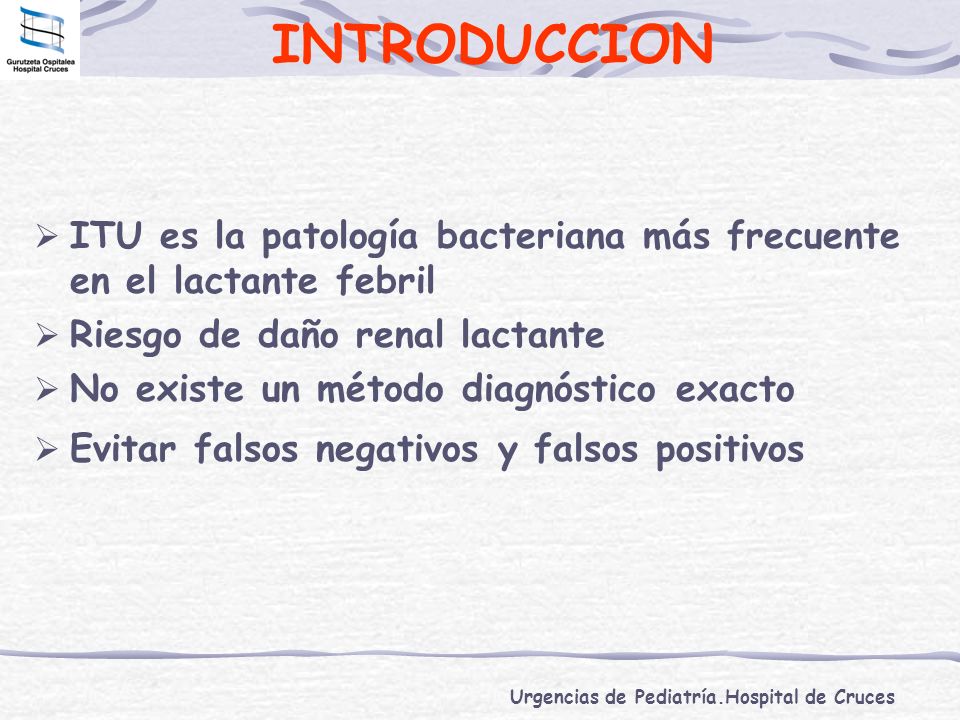 Gurutzeta Ospitalea
Hospital Cruces

INTRODUCCION

➢ ITU es la patología bacteriana más frecuente en el lactante febril
➢ Riesgo de daño renal lactante
➢ No existe un método diagnóstico exacto
➢ Evitar falsos negativos y falsos positivos

Urgencias de Pediatría.Hospital de Cruces